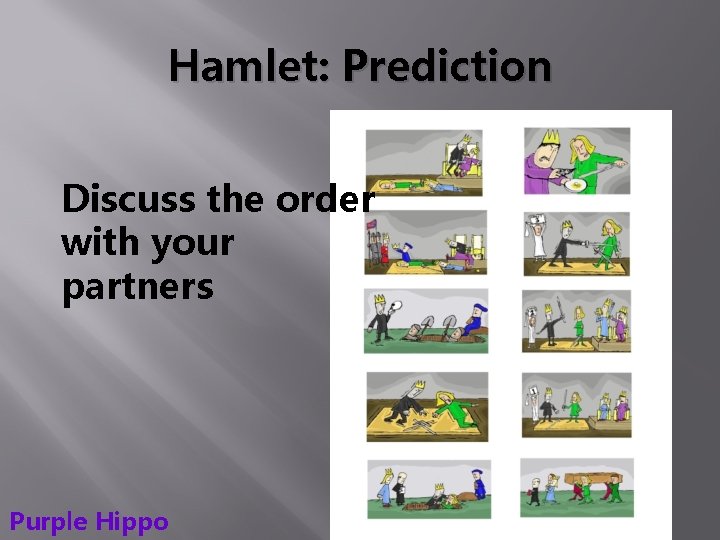 Hamlet: Prediction

Discuss the order with your partners

Purple Hippo